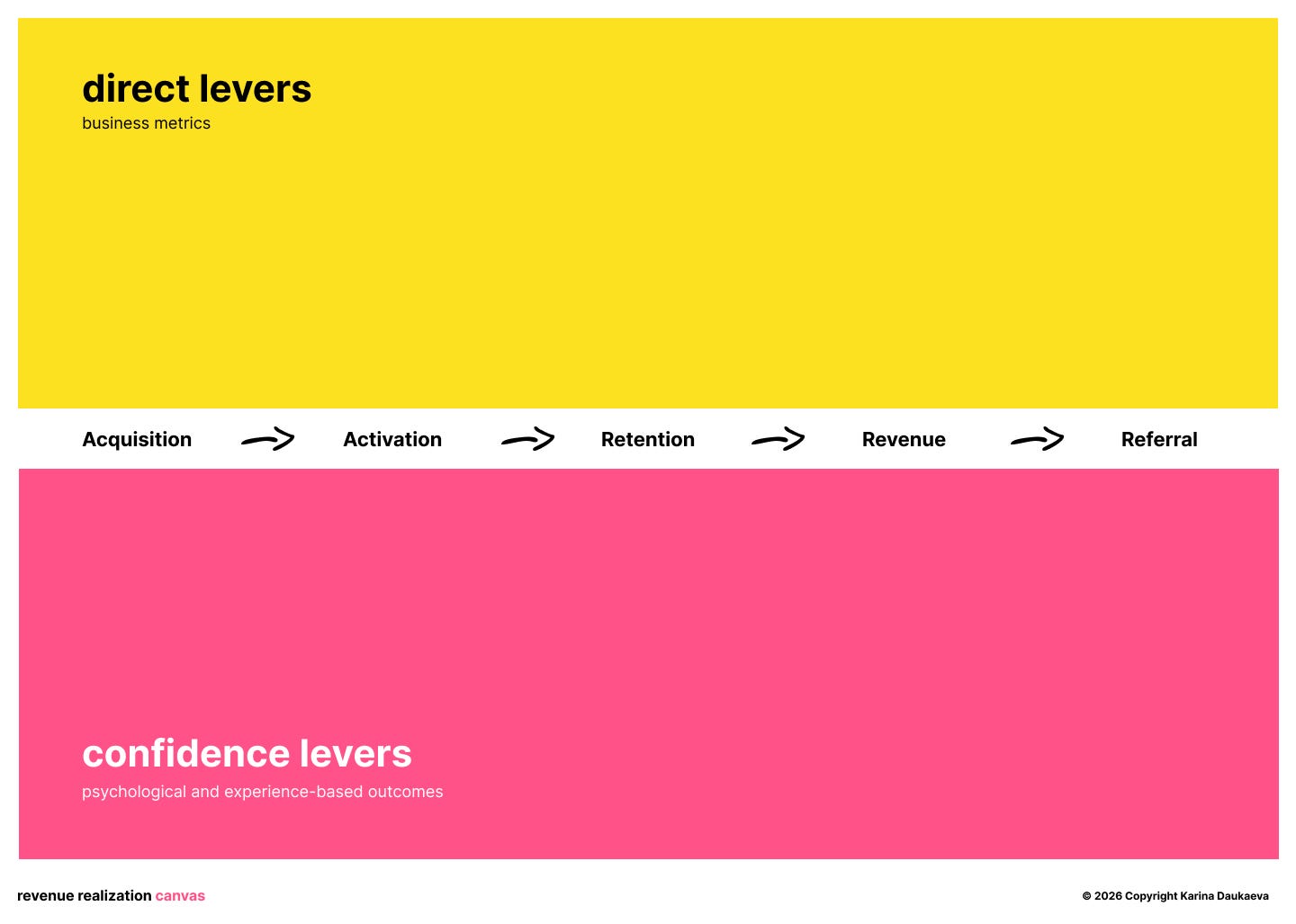 direct levers
business metrics

Acquisition → Activation → Retention → Revenue → Referral

confidence levers
psychological and experience-based outcomes

revenue realization canvas

© 2026 Copyright Karina Daukaeva